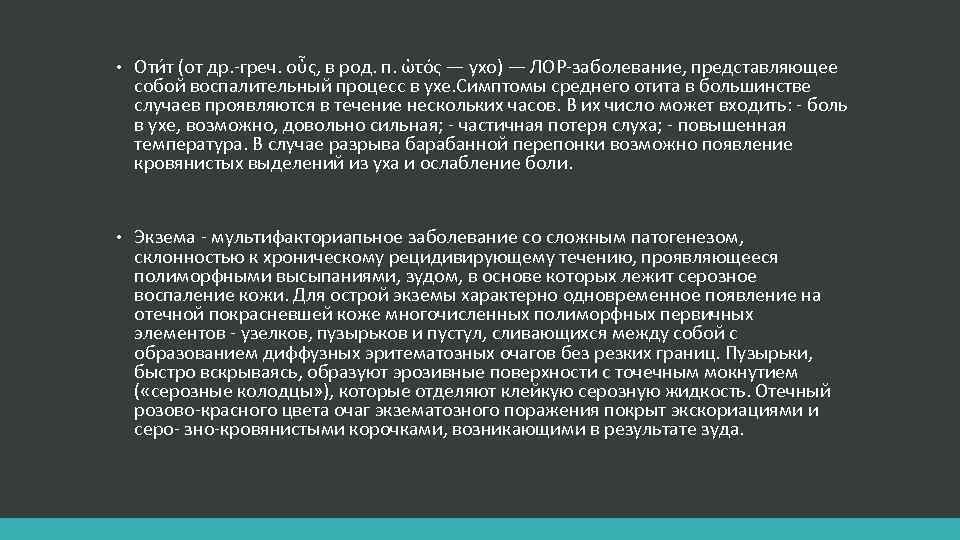 • Оти́т (от др.-греч. οὖς, в род. п. ὠτός — ухо) — ЛОР-заболевание, представляющее собой воспалительный процесс в ухе.Симптомы среднего отита в большинстве случаев проявляются в течение нескольких часов. В их число может входить: - боль в ухе, возможно, довольно сильная; - частичная потеря слуха; - повышенная температура. В случае разрыва барабанной перепонки возможно появление кровянистых выделений из уха и ослабление боли.

• Экзема - мультифакториапьное заболевание со сложным патогенезом, склонностью к хроническому рецидивирующему течению, проявляющееся полиморфными высыпаниями, зудом, в основе которых лежит серозное воспаление кожи. Для острой экземы характерно одновременное появление на отечной покрасневшей коже многочисленных полиморфных первичных элементов - узелков, пузырьков и пустул, сливающихся между собой с образованием диффузных эритематозных очагов без резких границ. Пузырьки, быстро вскрываясь, образуют эрозивные поверхности с точечным мокнутием («серозные колодцы»), которые отделяют клейкую серозную жидкость. Отечный розово-красного цвета очаг экзематозного поражения покрыт экскориациями и серо- зно-кровянистыми корочками, возникающими в результате зуда.